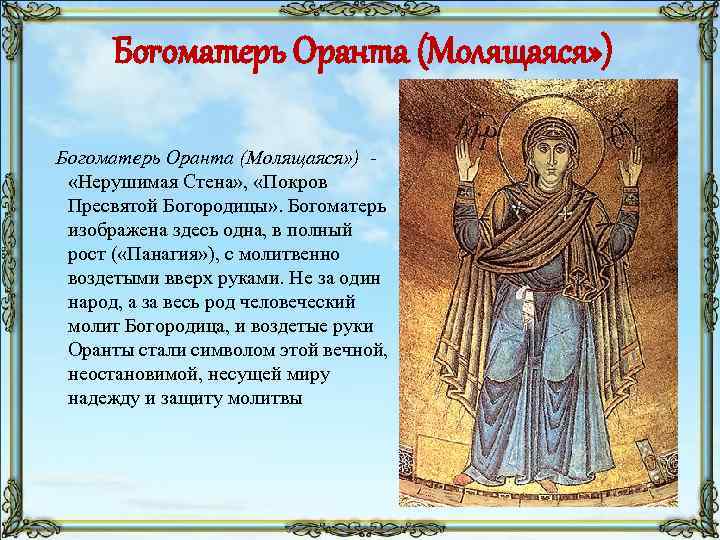 Богоматерь Оранта (Молящаяся»)

Богоматерь Оранта (Молящаяся») - «Нерушимая Стена», «Покров Пресвятой Богородицы». Богоматерь изображена здесь одна, в полный рост («Панагия»), с молитвенно воздетыми вверх руками. Не за один народ, а за весь род человеческий молит Богородица, и воздетые руки Оранты стали символом этой вечной, неостановимой, несущей миру надежду и защиту молитвы